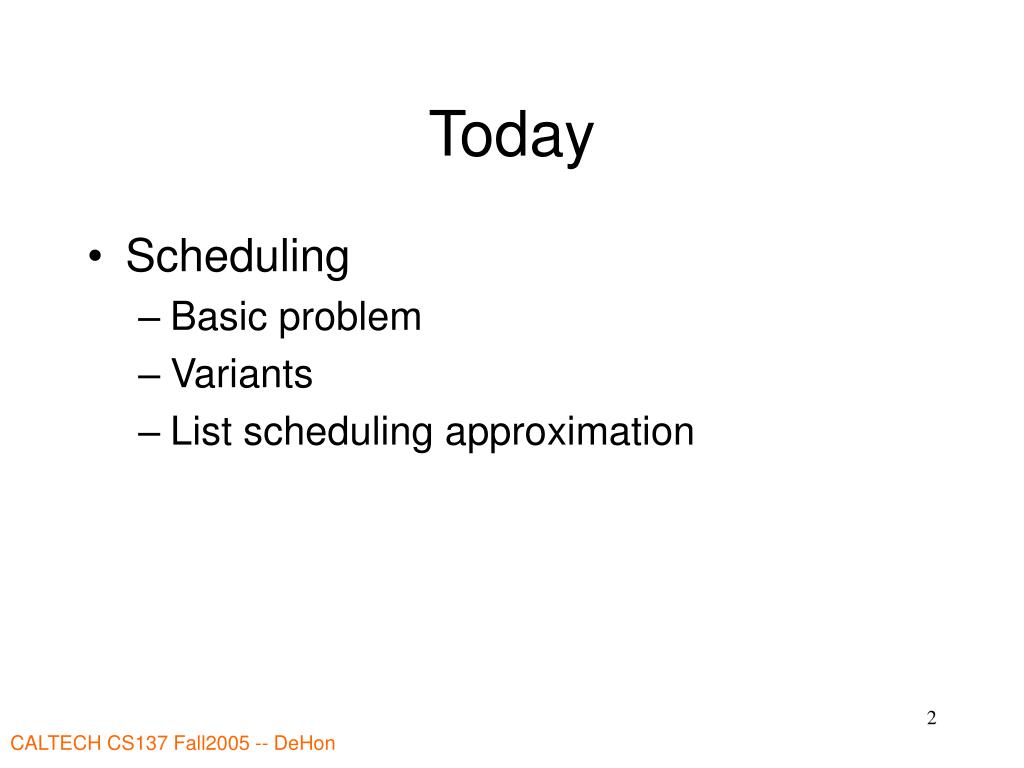 Today

• Scheduling
– Basic problem
– Variants
– List scheduling approximation

2

CALTECH CS137 Fall2005 -- DeHon